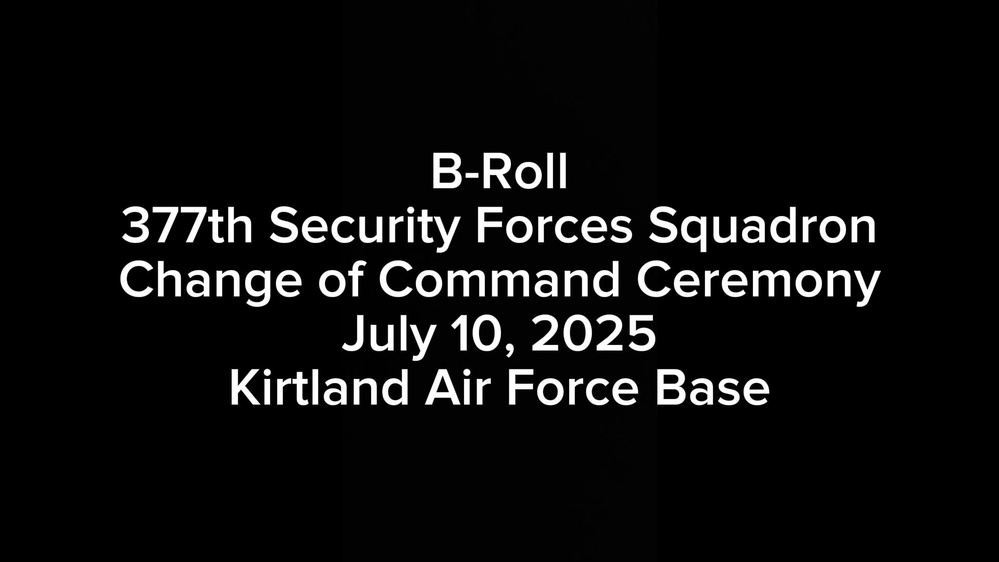 B-Roll
377th Security Forces Squadron
Change of Command Ceremony
July 10, 2025
Kirtland Air Force Base